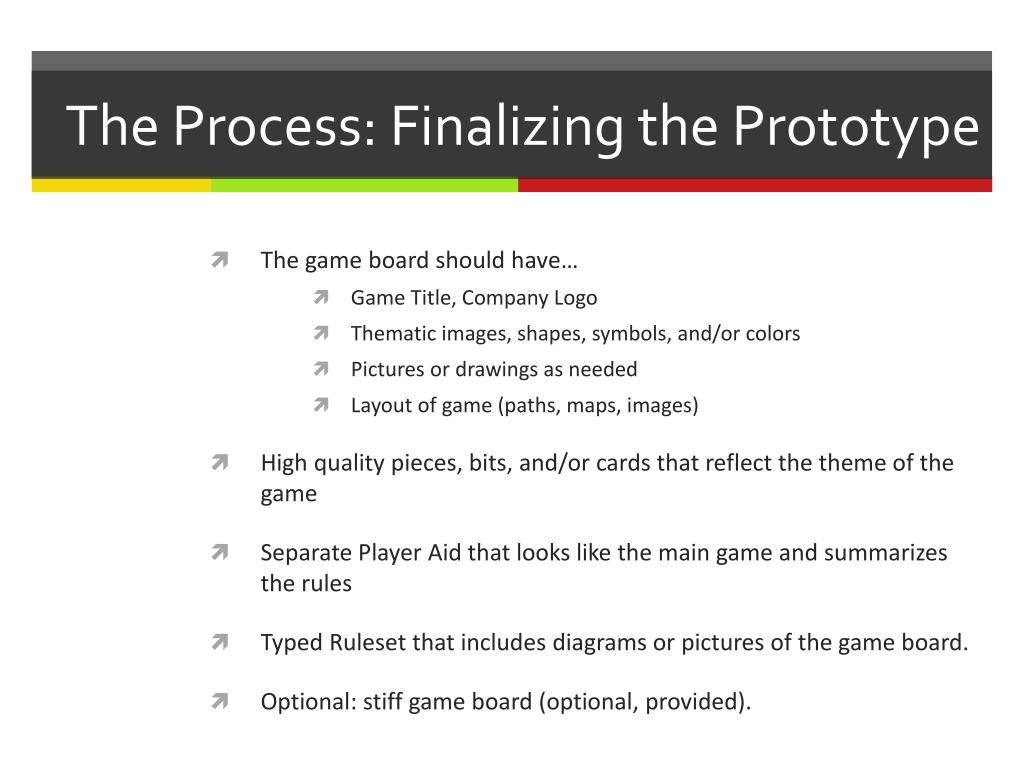 The Process: Finalizing the Prototype

The game board should have…

Game Title, Company Logo

Thematic images, shapes, symbols, and/or colors

Pictures or drawings as needed

Layout of game (paths, maps, images)

High quality pieces, bits, and/or cards that reflect the theme of the game

Separate Player Aid that looks like the main game and summarizes the rules

Typed Ruleset that includes diagrams or pictures of the game board.

Optional: stiff game board (optional, provided).